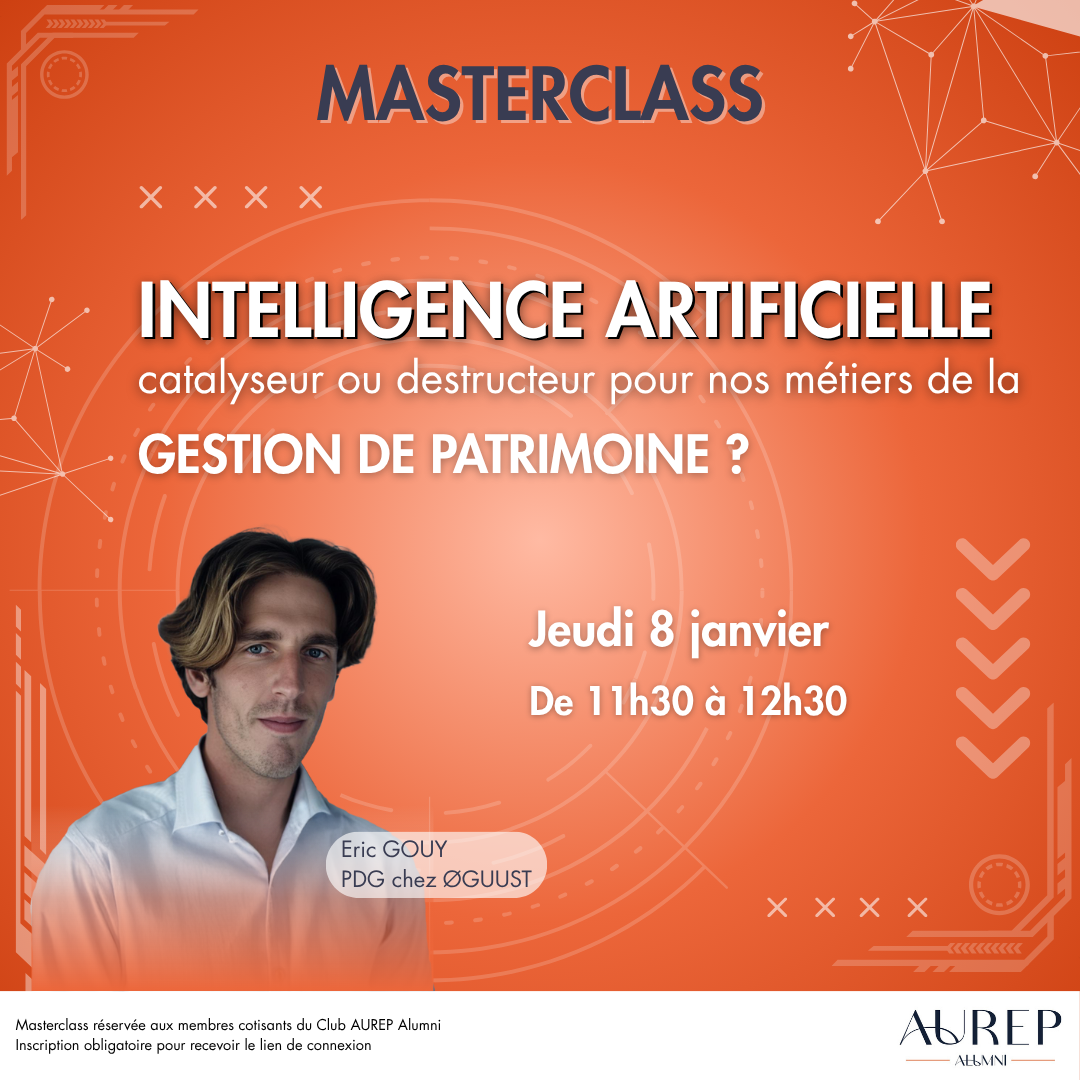 MASTERCLASS

INTELLIGENCE ARTIFICIELLE
catalyseur ou destructeur pour nos métiers de la
GESTION DE PATRIMOINE ?

Jeudi 8 janvier
De 11h30 à 12h30

Eric GOUY
PDG chez ØGUUST

Masterclass réservée aux membres cotisants du Club AUREP Alumni
Inscription obligatoire pour recevoir le lien de connexion

AUREP
ALUMNI